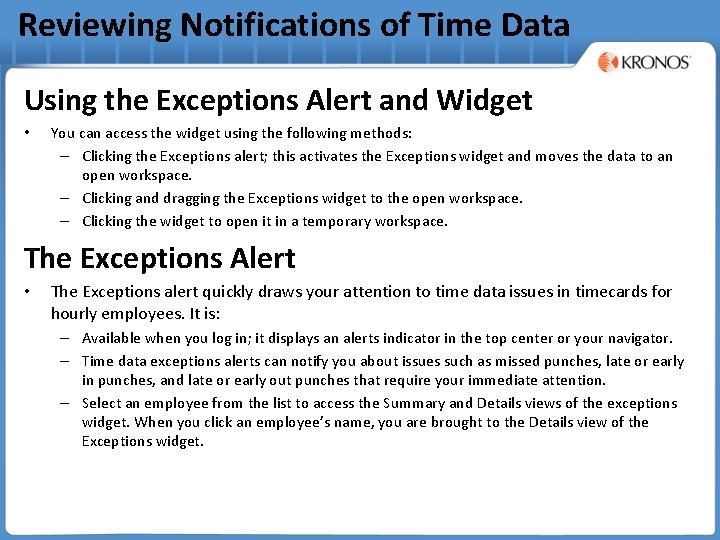 Reviewing Notifications of Time Data

KRONOS

Using the Exceptions Alert and Widget

• You can access the widget using the following methods:
  – Clicking the Exceptions alert; this activates the Exceptions widget and moves the data to an open workspace.
  – Clicking and dragging the Exceptions widget to the open workspace.
  – Clicking the widget to open it in a temporary workspace.

The Exceptions Alert

• The Exceptions alert quickly draws your attention to time data issues in timecards for hourly employees. It is:
  – Available when you log in; it displays an alerts indicator in the top center or your navigator.
  – Time data exceptions alerts can notify you about issues such as missed punches, late or early in punches, and late or early out punches that require your immediate attention.
  – Select an employee from the list to access the Summary and Details views of the exceptions widget. When you click an employee's name, you are brought to the Details view of the Exceptions widget.